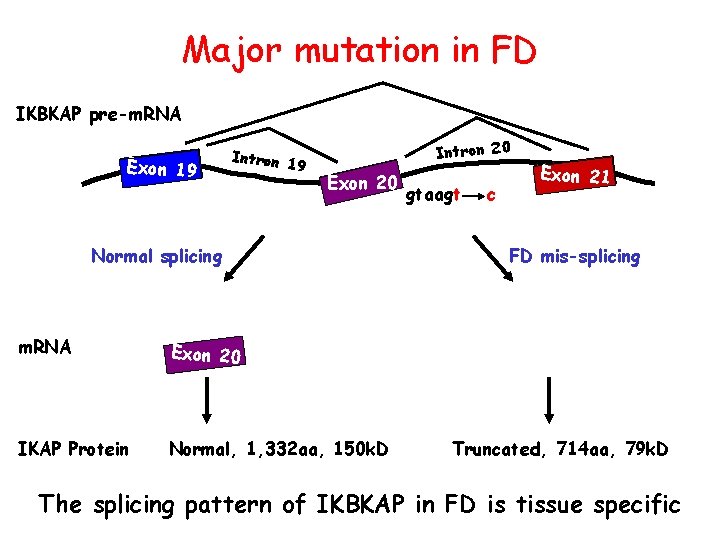 Major mutation in FD

IKBKAP pre-mRNA

Exon 19

Intron 19

Exon 20

Intron 20

Exon 21

gtaagt→c

Normal splicing

FD mis-splicing

mRNA

Exon 20

IKAP Protein

Normal, 1,332aa, 150kD

Truncated, 714aa, 79kD

The splicing pattern of IKBKAP in FD is tissue specific